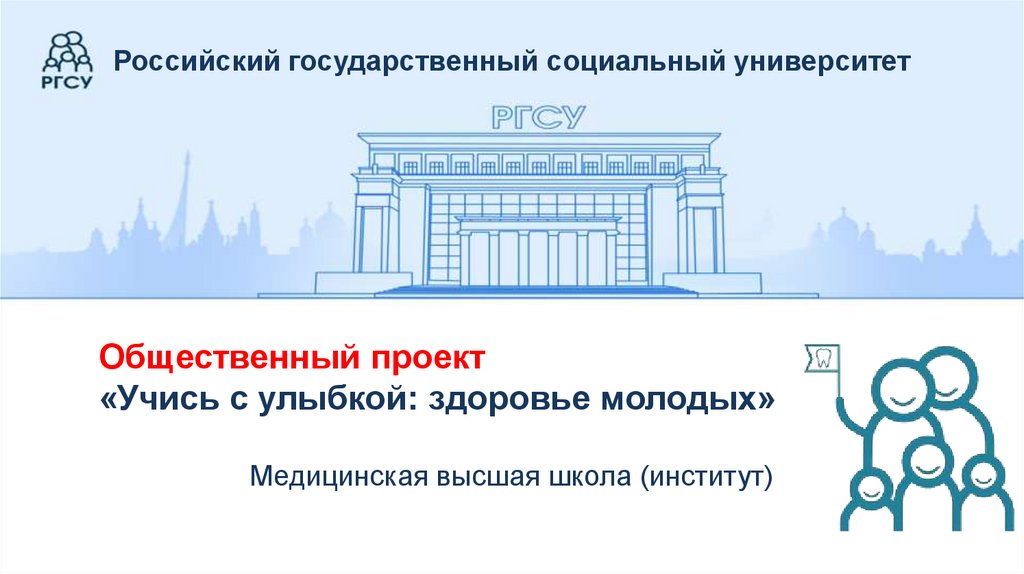 РГСУ

Российский государственный социальный университет

РГСУ

Общественный проект
«Учись с улыбкой: здоровье молодых»

Медицинская высшая школа (институт)